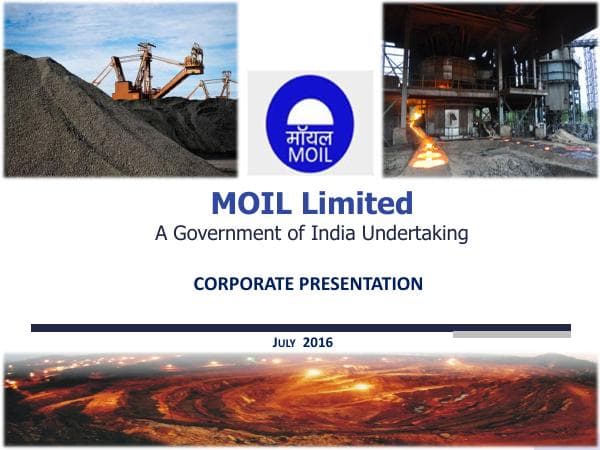 मॉयल
MOIL

MOIL Limited
A Government of India Undertaking

CORPORATE PRESENTATION

JULY 2016